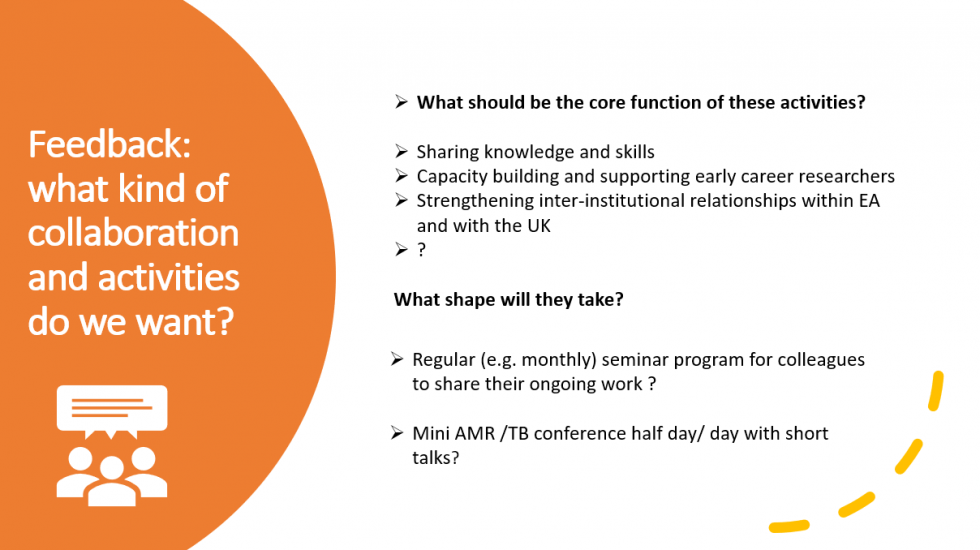 Feedback: what kind of collaboration and activities do we want?

➢ What should be the core function of these activities?

➢ Sharing knowledge and skills
➢ Capacity building and supporting early career researchers
➢ Strengthening inter-institutional relationships within EA and with the UK
➢ ?

What shape will they take?

➢ Regular (e.g. monthly) seminar program for colleagues to share their ongoing work ?

➢ Mini AMR /TB conference half day/ day with short talks?